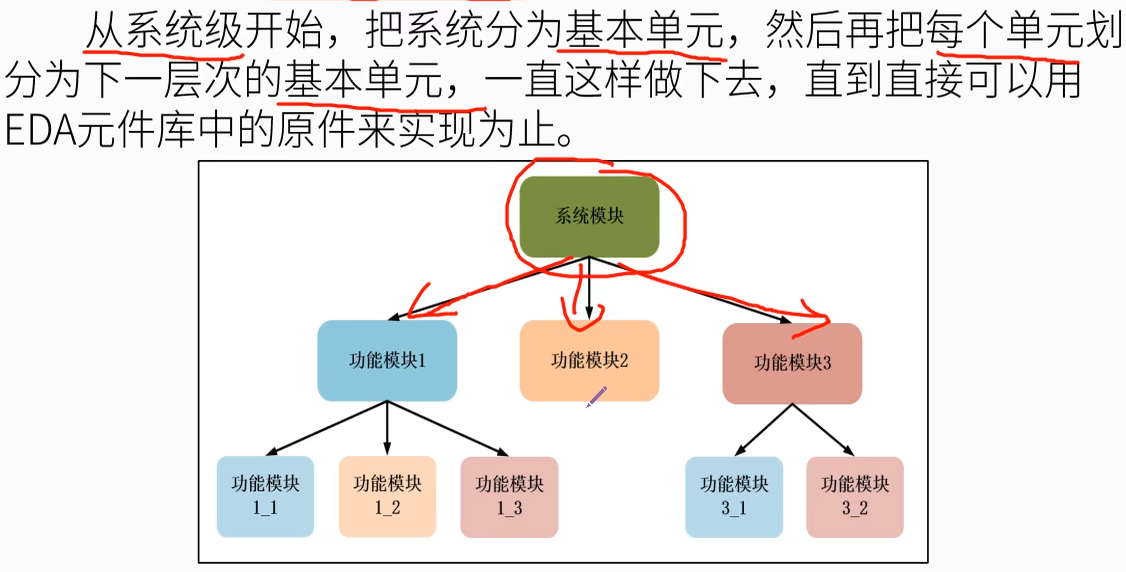 从系统级开始，把系统分为基本单元，然后再把每个单元划分为下一层次的基本单元，一直这样做下去，直到直接可以用EDA元件库中的原件来实现为止。

系统模块

功能模块1
功能模块2
功能模块3

功能模块 1_1
功能模块 1_2
功能模块 1_3
功能模块 3_1
功能模块 3_2